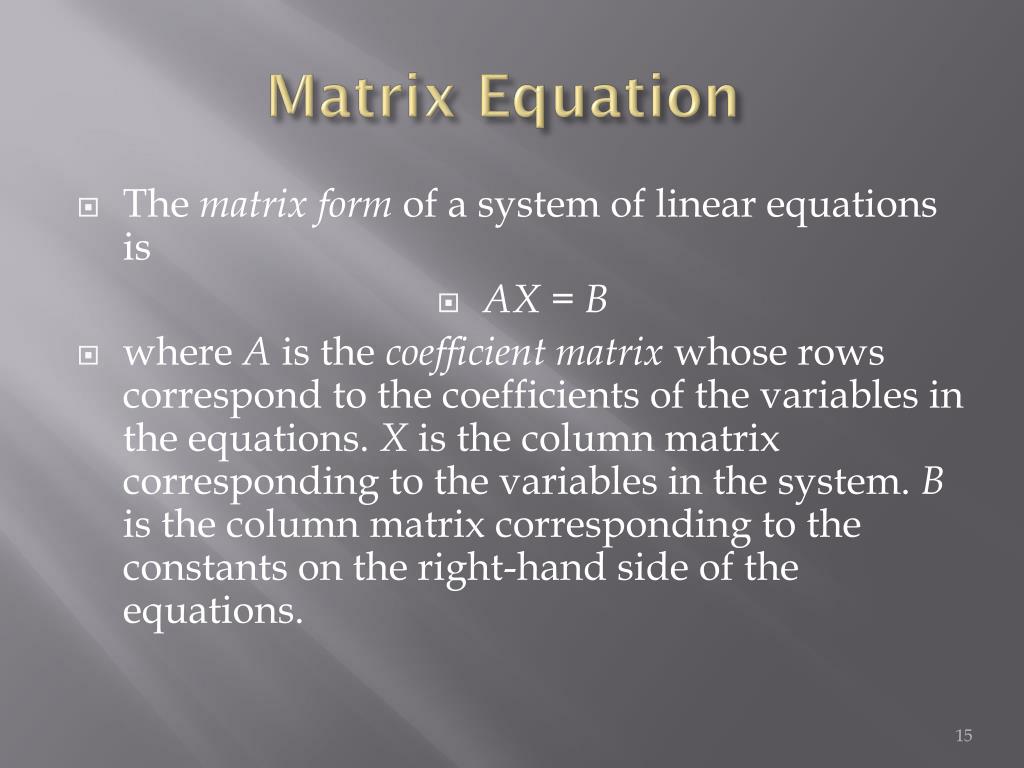 Matrix Equation

The matrix form of a system of linear equations is

$AX = B$

where $A$ is the coefficient matrix whose rows correspond to the coefficients of the variables in the equations. $X$ is the column matrix corresponding to the variables in the system. $B$ is the column matrix corresponding to the constants on the right-hand side of the equations.

15